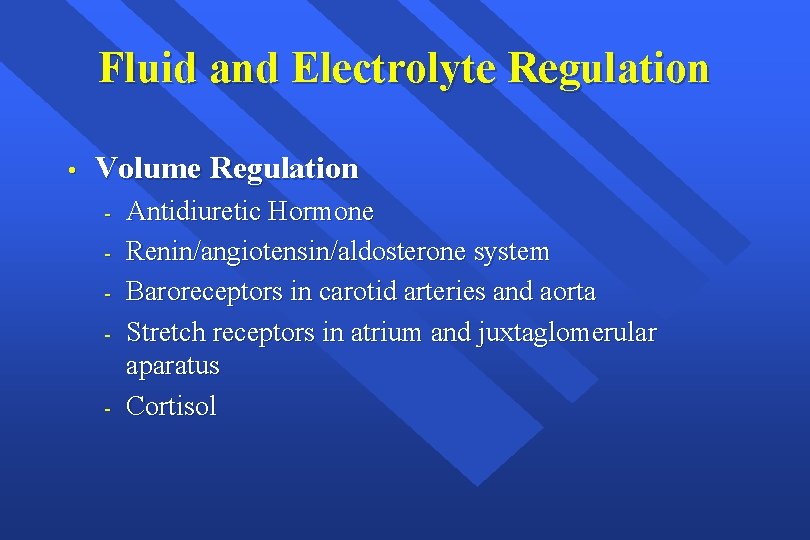 Fluid and Electrolyte Regulation

• Volume Regulation
- Antidiuretic Hormone
- Renin/angiotensin/aldosterone system
- Baroreceptors in carotid arteries and aorta
- Stretch receptors in atrium and juxtaglomerular aparatus
- Cortisol